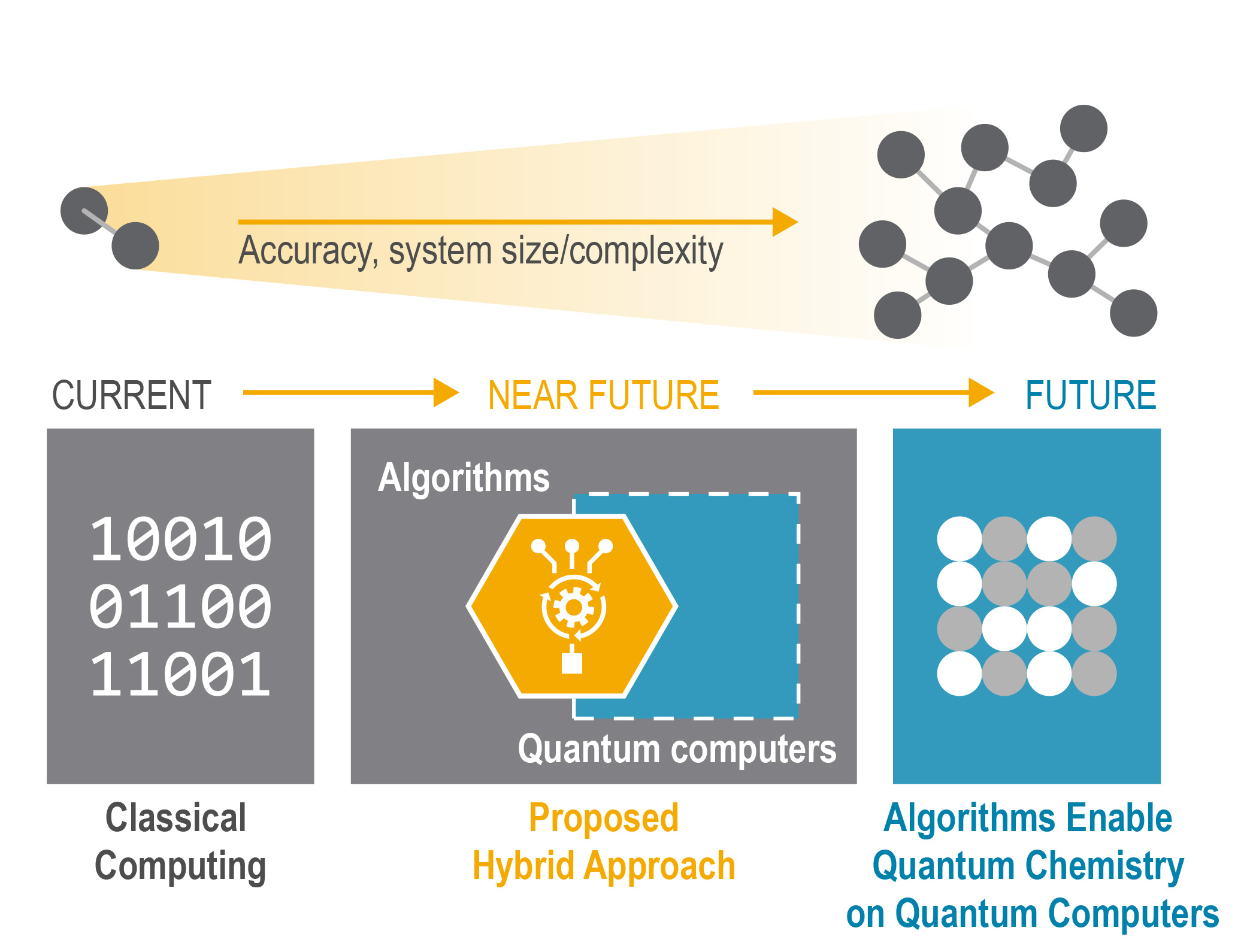 Accuracy, system size/complexity

CURRENT

NEAR FUTURE

FUTURE

10010
01100
11001

Algorithms

Quantum computers

Classical Computing

Proposed Hybrid Approach

Algorithms Enable Quantum Chemistry on Quantum Computers